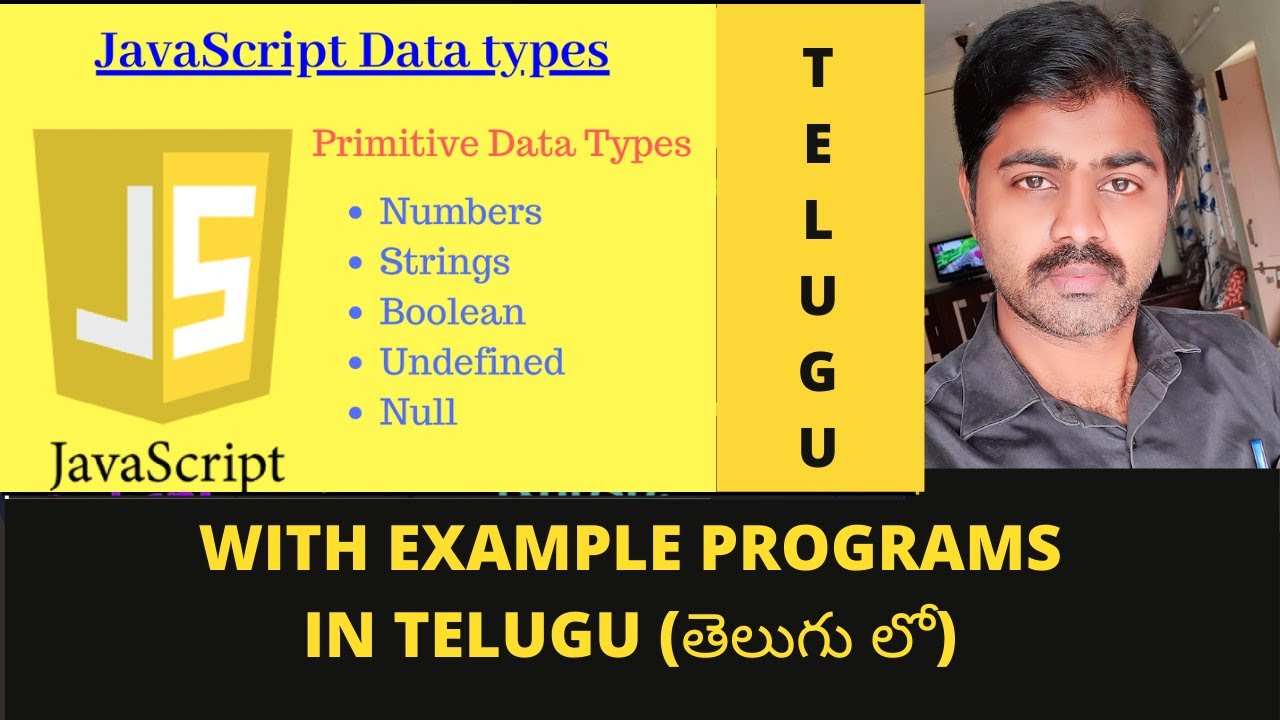 JavaScript Data types

JS

JavaScript

Primitive Data Types

- Numbers
- Strings
- Boolean
- Undefined
- Null

TELUGU

WITH EXAMPLE PROGRAMS IN TELUGU (తెలుగు లో)